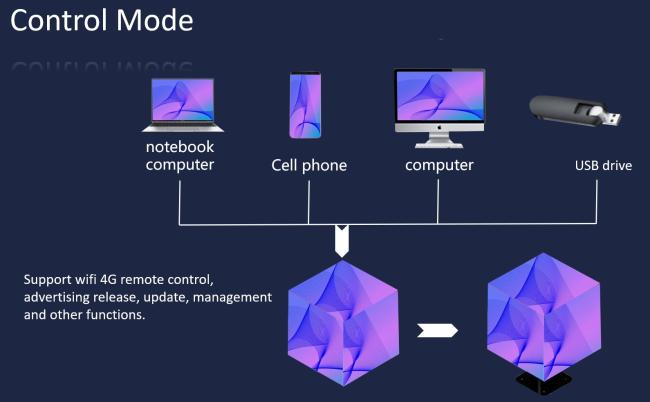 Control Mode

notebook computer

Cell phone

computer

USB drive

Support wifi 4G remote control, advertising release, update, management and other functions.